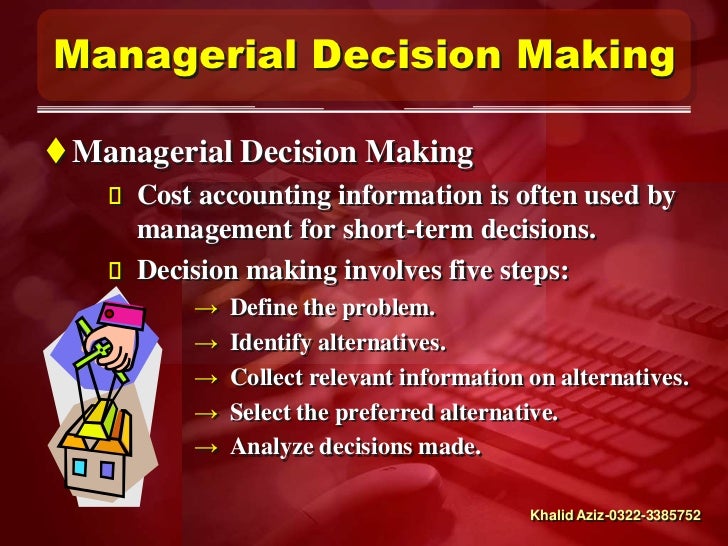 Managerial Decision Making

♦ Managerial Decision Making

▯ Cost accounting information is often used by management for short-term decisions.

▯ Decision making involves five steps:

→ Define the problem.

→ Identify alternatives.

→ Collect relevant information on alternatives.

→ Select the preferred alternative.

→ Analyze decisions made.

Khalid Aziz-0322-3385752